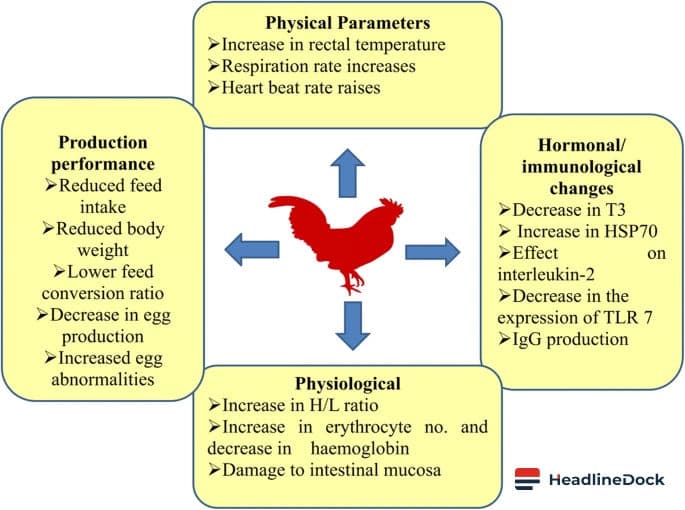 Physical Parameters
➢Increase in rectal temperature
➢Respiration rate increases
➢Heart beat rate raises

Production performance
➢Reduced feed intake
➢Reduced body weight
➢Lower feed conversion ratio
➢Decrease in egg production
➢Increased egg abnormalities

Hormonal/ immunological changes
➢Decrease in T3
➢ Increase in HSP70
➢Effect on interleukin-2
➢Decrease in the expression of TLR 7
➢IgG production

Physiological
➢Increase in H/L ratio
➢Increase in erythrocyte no. and decrease in haemoglobin
➢Damage to intestinal mucosa

HeadlineDock